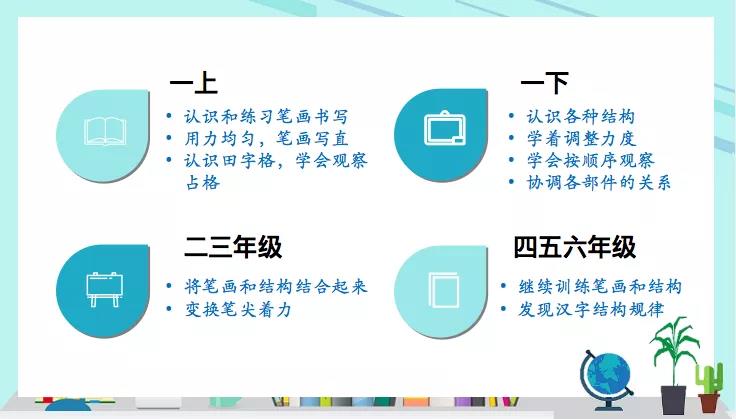 一上

• 认识和练习笔画书写
• 用力均匀，笔画写直
• 认识田字格，学会观察占格

一下

• 认识各种结构
• 学着调整力度
• 学会按顺序观察
• 协调各部件的关系

二三年级

• 将笔画和结构结合起来
• 变换笔尖着力

四五六年级

• 继续训练笔画和结构
• 发现汉字结构规律